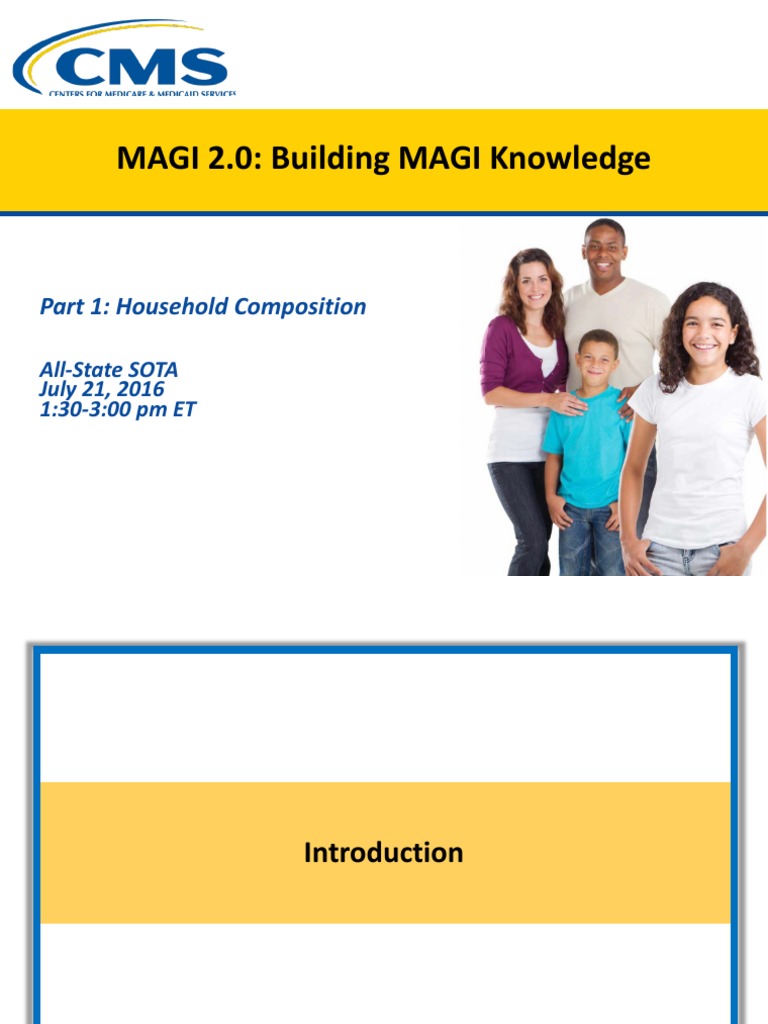 CMS
CENTERS FOR MEDICARE & MEDICAID SERVICES

MAGI 2.0: Building MAGI Knowledge

Part 1: Household Composition

All-State SOTA
July 21, 2016
1:30-3:00 pm ET

Introduction